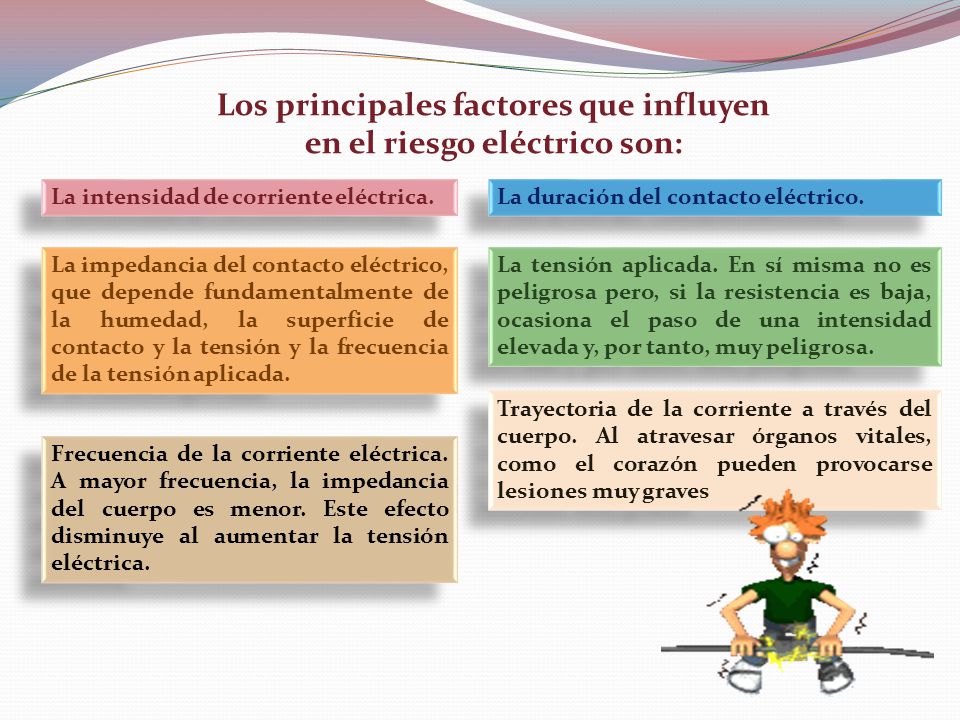 Los principales factores que influyen en el riesgo eléctrico son:

La intensidad de corriente eléctrica.

La impedancia del contacto eléctrico, que depende fundamentalmente de la humedad, la superficie de contacto y la tensión y la frecuencia de la tensión aplicada.

Frecuencia de la corriente eléctrica. A mayor frecuencia, la impedancia del cuerpo es menor. Este efecto disminuye al aumentar la tensión eléctrica.

La duración del contacto eléctrico.

La tensión aplicada. En sí misma no es peligrosa pero, si la resistencia es baja, ocasiona el paso de una intensidad elevada y, por tanto, muy peligrosa.

Trayectoria de la corriente a través del cuerpo. Al atravesar órganos vitales, como el corazón pueden provocarse lesiones muy graves